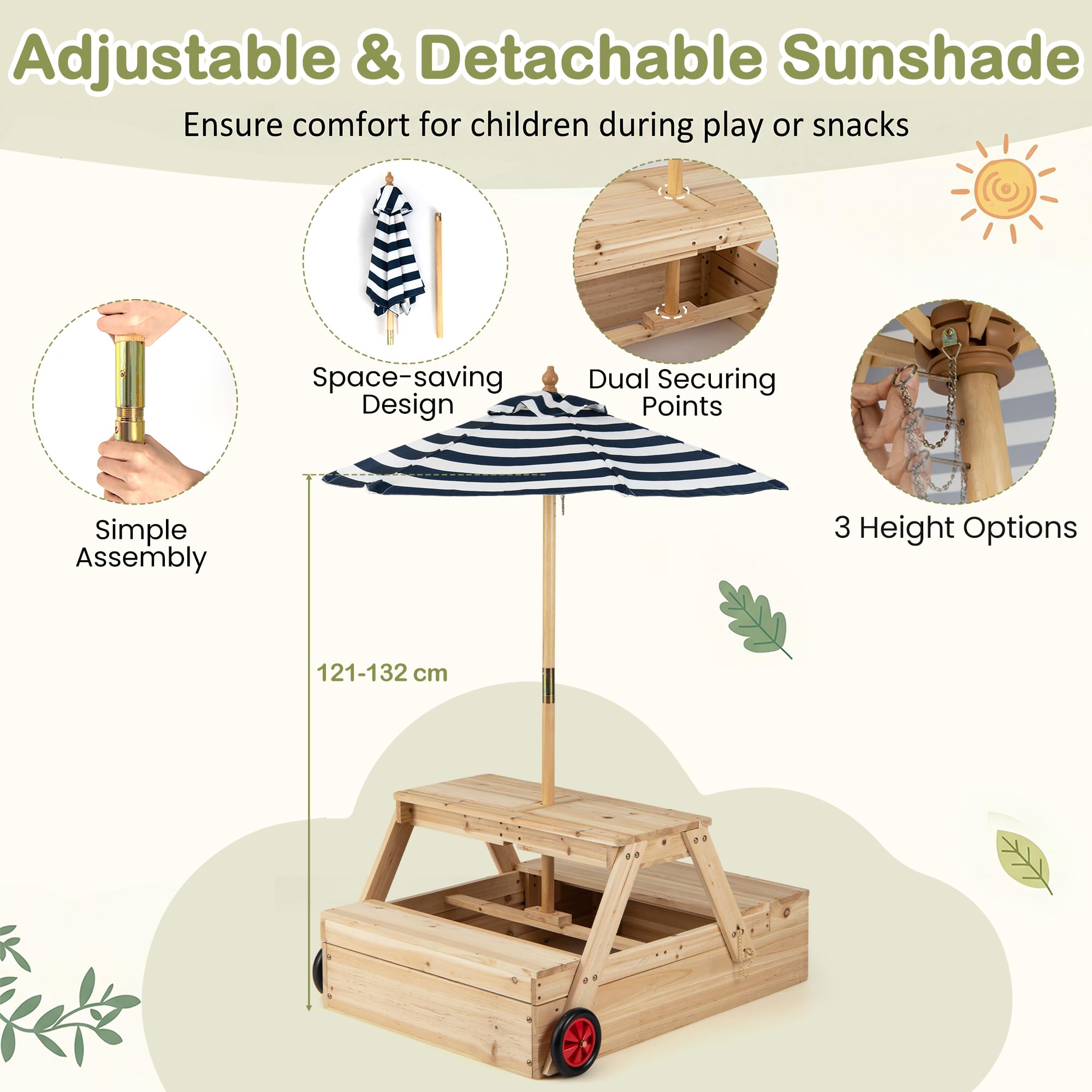 Adjustable & Detachable Sunshade

Ensure comfort for children during play or snacks

Simple Assembly

Space-saving Design

Dual Securing Points

3 Height Options

121-132 cm